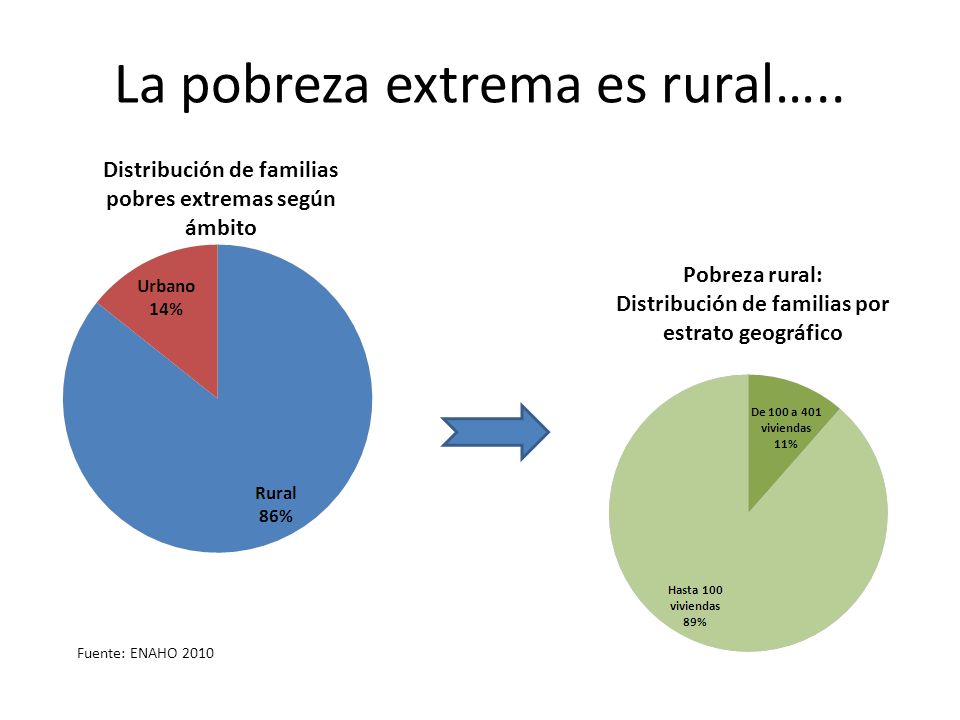 La pobreza extrema es rural…..

Distribución de familias pobres extremas según ámbito

Urbano
14%

Rural
86%

Pobreza rural:
Distribución de familias por estrato geográfico

De 100 a 401 viviendas
11%

Hasta 100 viviendas
89%

Fuente: ENAHO 2010